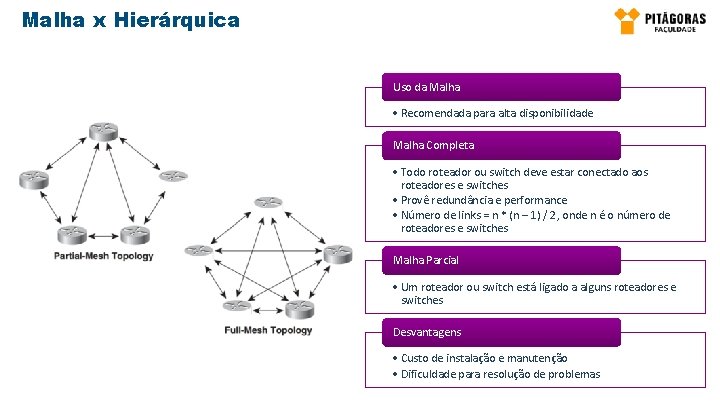 Malha x Hierárquica

PITÁGORAS
FACULDADE

Partial-Mesh Topology

Full-Mesh Topology

Uso da Malha

• Recomendada para alta disponibilidade

Malha Completa

• Todo roteador ou switch deve estar conectado aos roteadores e switches
• Provê redundância e performance
• Número de links = n * (n – 1) / 2, onde n é o número de roteadores e switches

Malha Parcial

• Um roteador ou switch está ligado a alguns roteadores e switches

Desvantagens

• Custo de instalação e manutenção
• Dificuldade para resolução de problemas